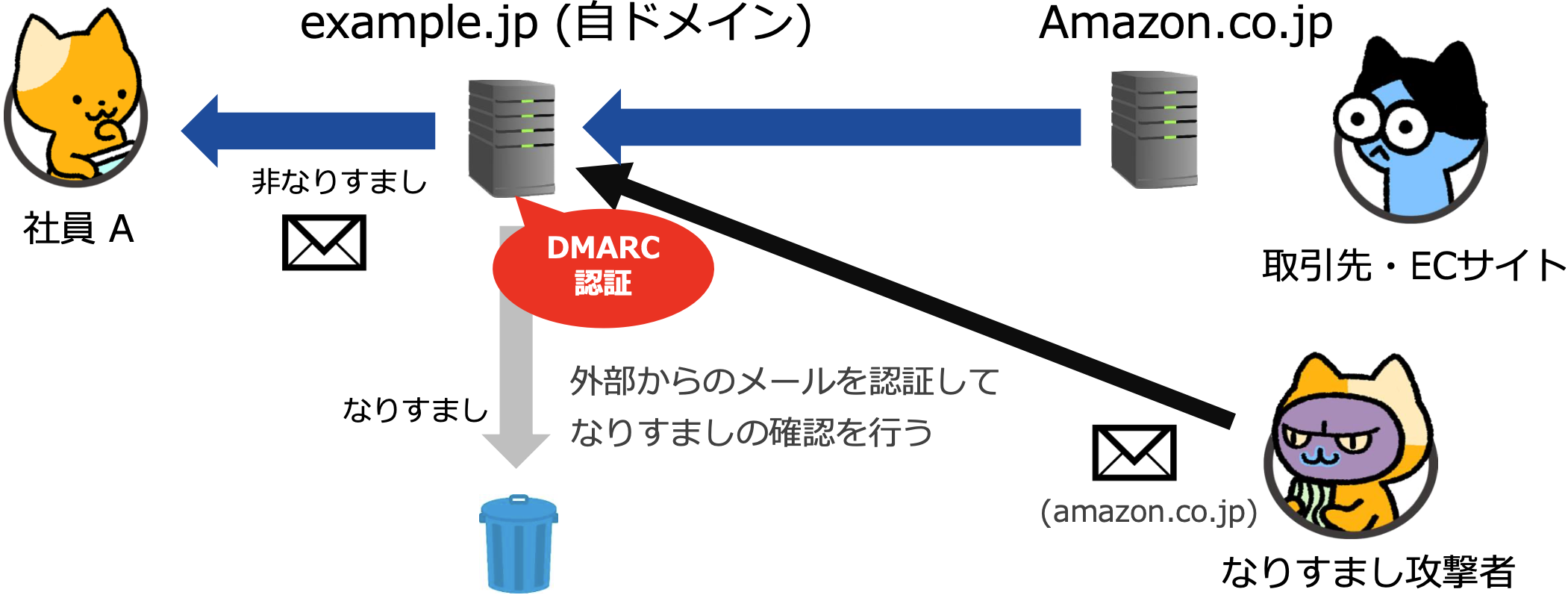 example.jp (自ドメイン)

Amazon.co.jp

社員 A

非なりすまし

DMARC
認証

取引先・ECサイト

なりすまし

外部からのメールを認証して
なりすましの確認を行う

(amazon.co.jp)

なりすまし攻撃者